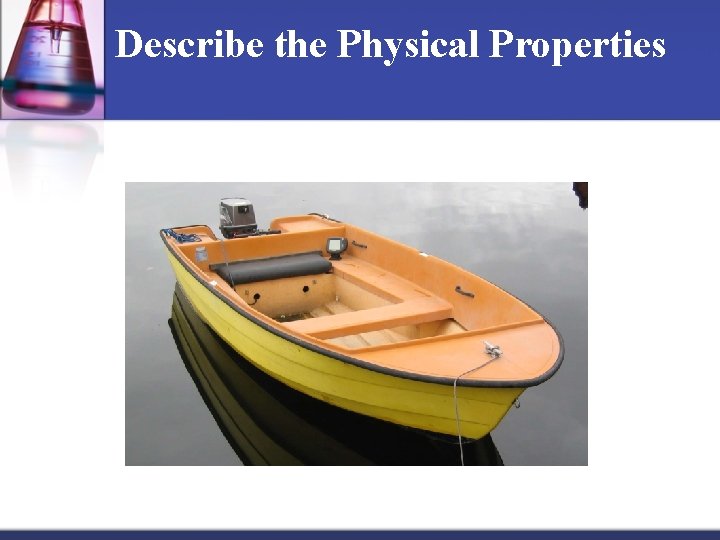 Describe the Physical Properties